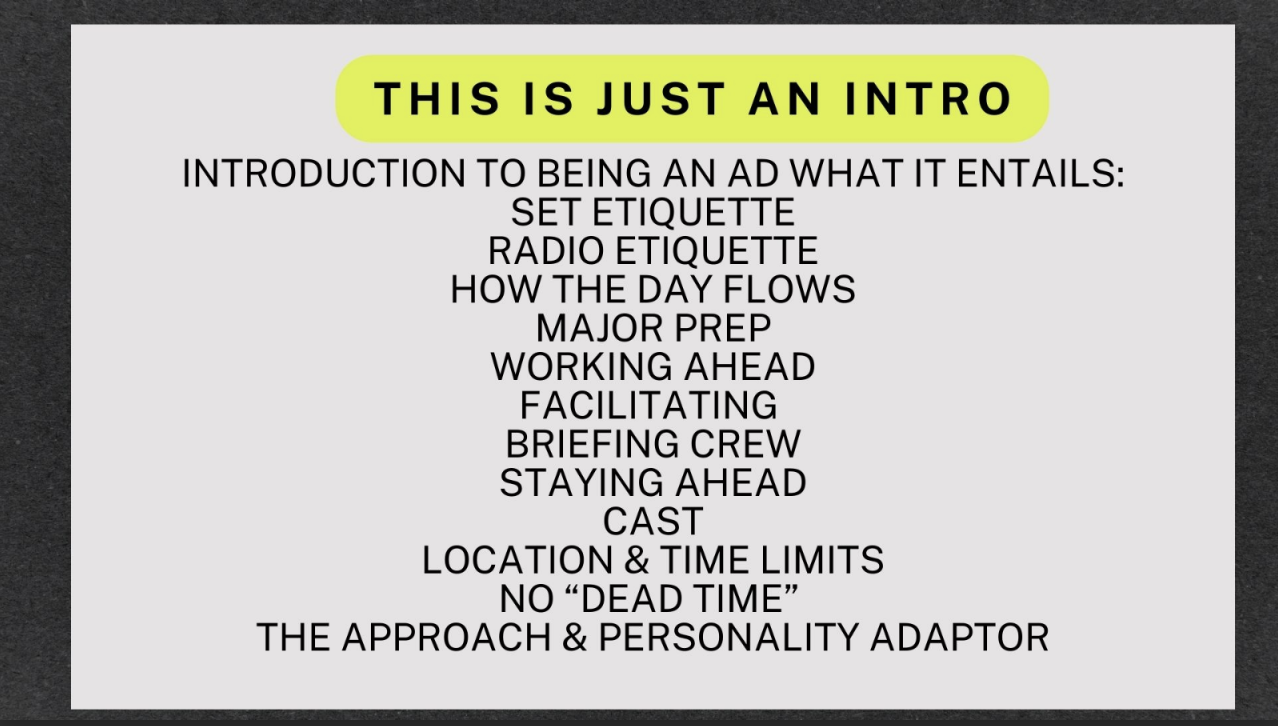 THIS IS JUST AN INTRO

INTRODUCTION TO BEING AN AD WHAT IT ENTAILS:
SET ETIQUETTE
RADIO ETIQUETTE
HOW THE DAY FLOWS
MAJOR PREP
WORKING AHEAD
FACILITATING
BRIEFING CREW
STAYING AHEAD
CAST
LOCATION & TIME LIMITS
NO “DEAD TIME”
THE APPROACH & PERSONALITY ADAPTOR